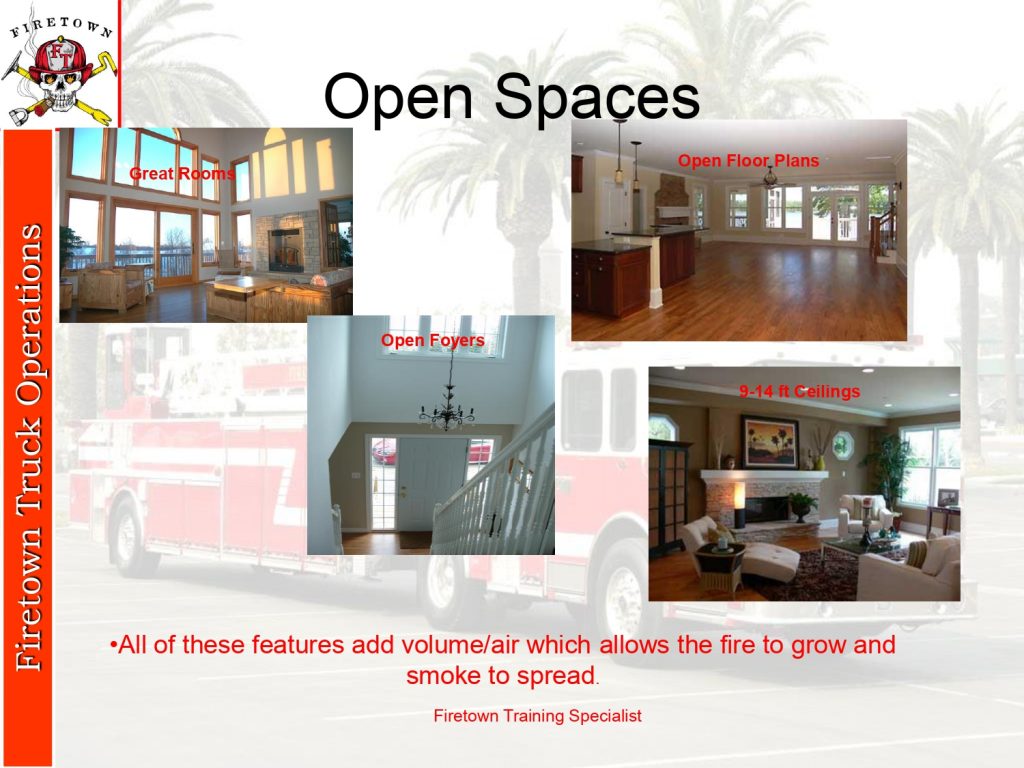 FIRETOWN
FT

Firetown Truck Operations

Open Spaces

Great Rooms

Open Floor Plans

Open Foyers

9-14 ft Ceilings

•All of these features add volume/air which allows the fire to grow and smoke to spread.

Firetown Training Specialist